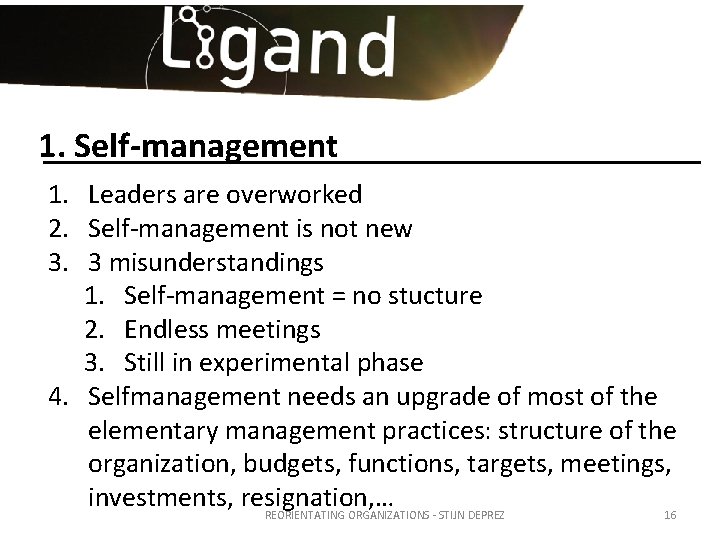 Ligand

1. Self-management

1. Leaders are overworked
2. Self-management is not new
3. 3 misunderstandings
   1. Self-management = no stucture
   2. Endless meetings
   3. Still in experimental phase
4. Selfmanagement needs an upgrade of most of the elementary management practices: structure of the organization, budgets, functions, targets, meetings, investments, resignation,…

REORIENTATING ORGANIZATIONS - STIJN DEPREZ 16